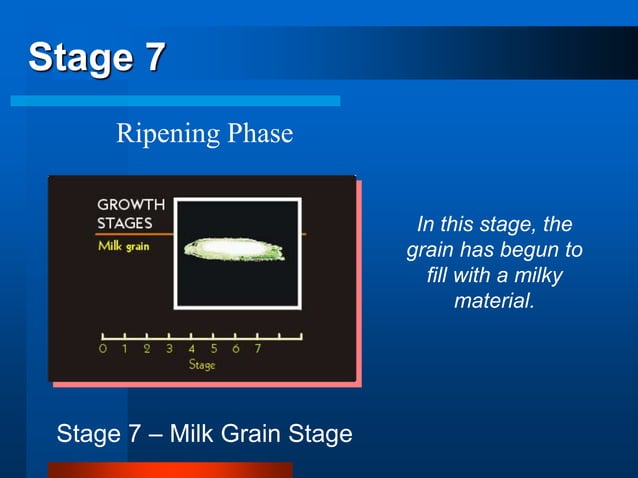 Stage 7

Ripening Phase

GROWTH STAGES
Milk grain

0 1 2 3 4 5 6 7
Stage

In this stage, the grain has begun to fill with a milky material.

Stage 7 – Milk Grain Stage